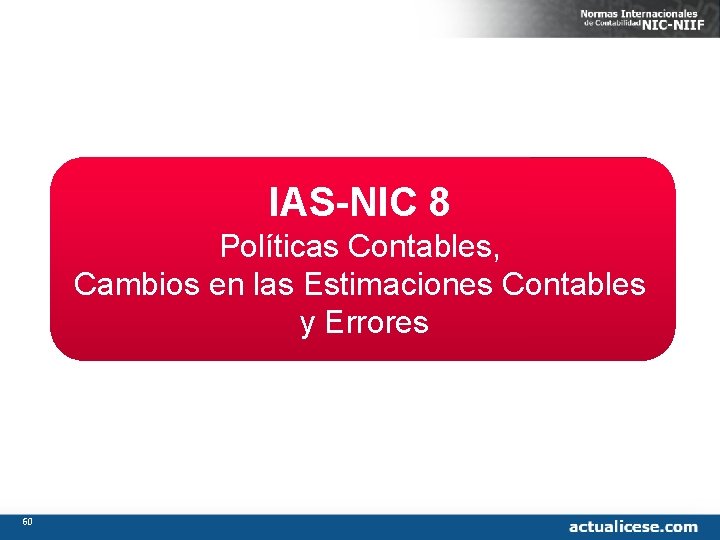 Normas Internacionales de Contabilidad NIC-NIIF

IAS-NIC 8
Políticas Contables,
Cambios en las Estimaciones Contables
y Errores

60

actualicese.com